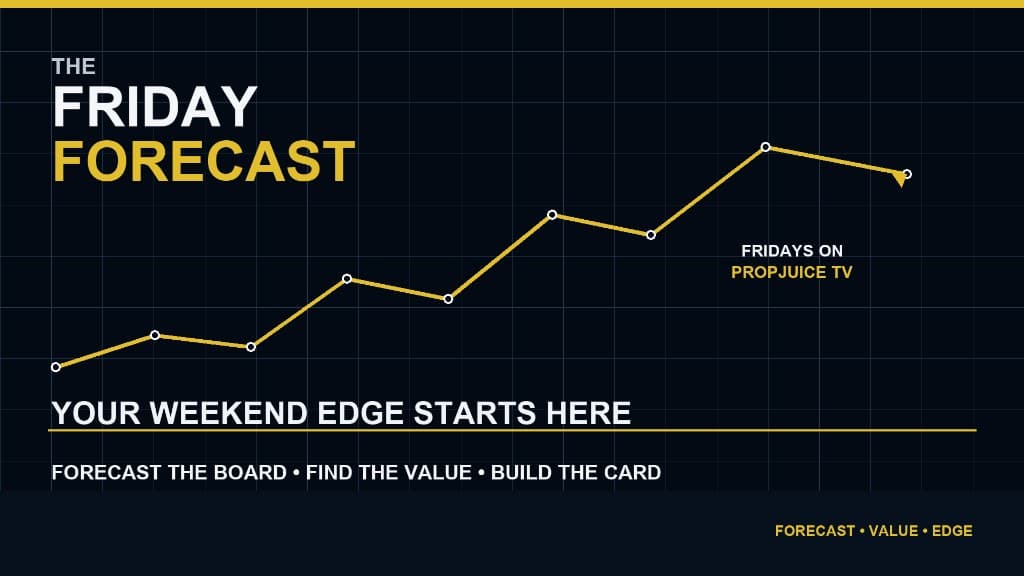 THE
FRIDAY
FORECAST

FRIDAYS ON
PROPJUICE TV

YOUR WEEKEND EDGE STARTS HERE

FORECAST THE BOARD • FIND THE VALUE • BUILD THE CARD

FORECAST • VALUE • EDGE